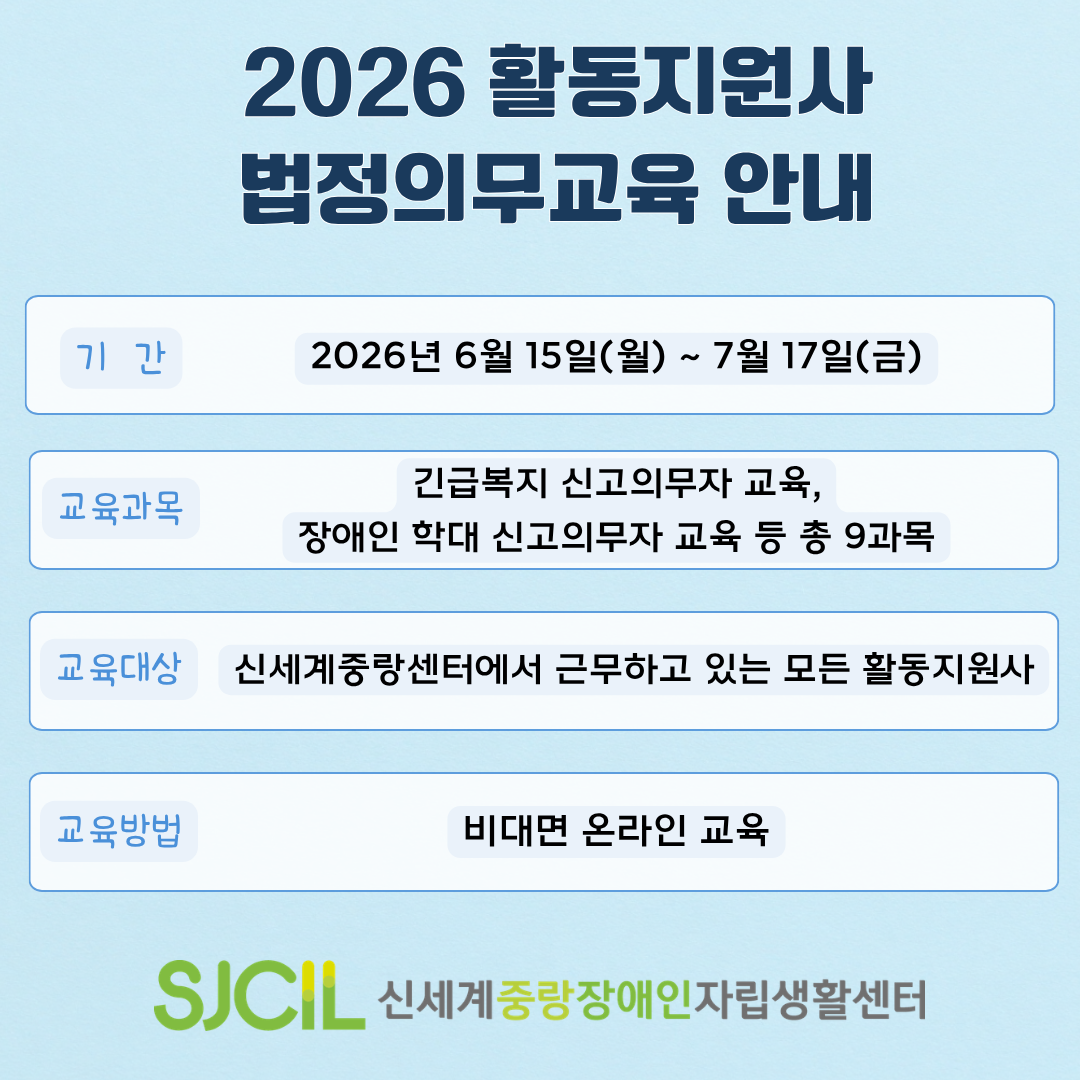 2026 활동지원사
법정의무교육 안내

기 간
2026년 6월 15일(월) ~ 7월 17일(금)

교육과목
긴급복지 신고의무자 교육,
장애인 학대 신고의무자 교육 등 총 9과목

교육대상
신세계중랑센터에서 근무하고 있는 모든 활동지원사

교육방법
비대면 온라인 교육

SJCIL 신세계중랑장애인자립생활센터